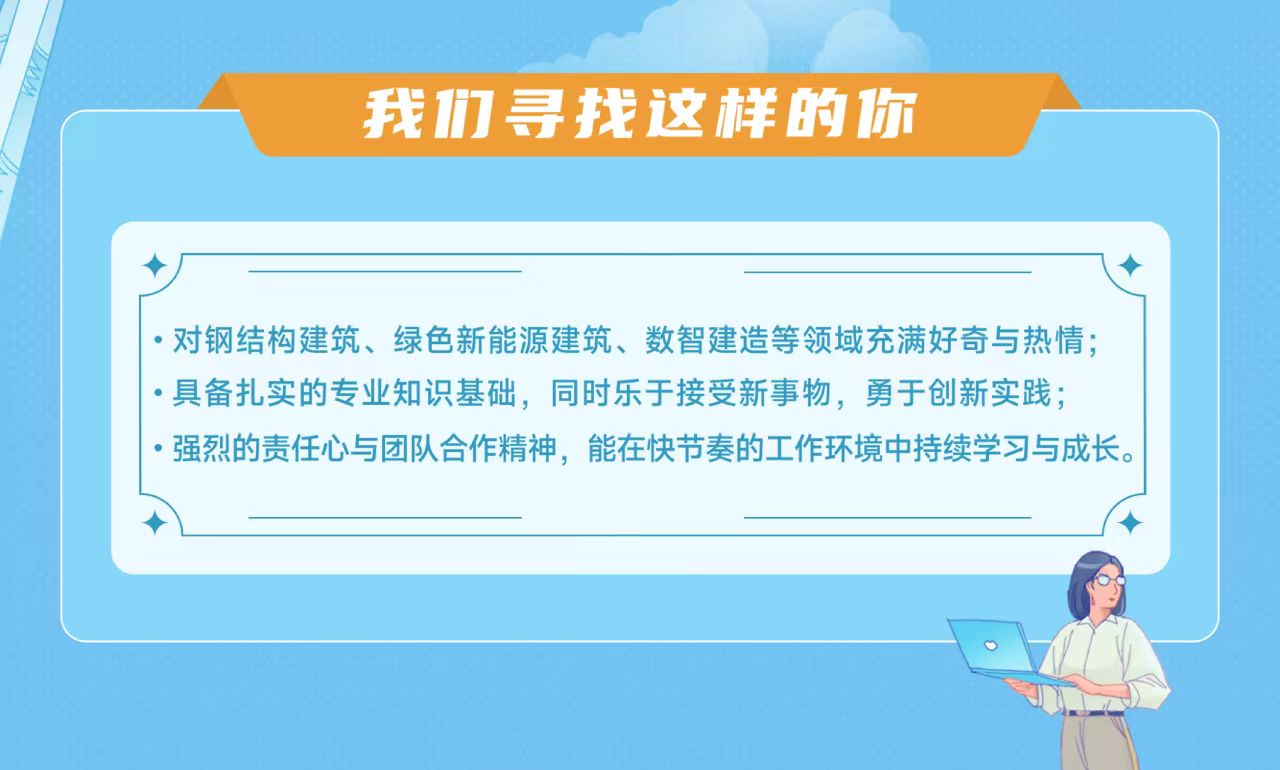 我们寻找这样的你

· 对钢结构建筑、绿色新能源建筑、数智建造等领域充满好奇与热情；
· 具备扎实的专业知识基础，同时乐于接受新事物，勇于创新实践；
· 强烈的责任心与团队合作精神，能在快节奏的工作环境中持续学习与成长。